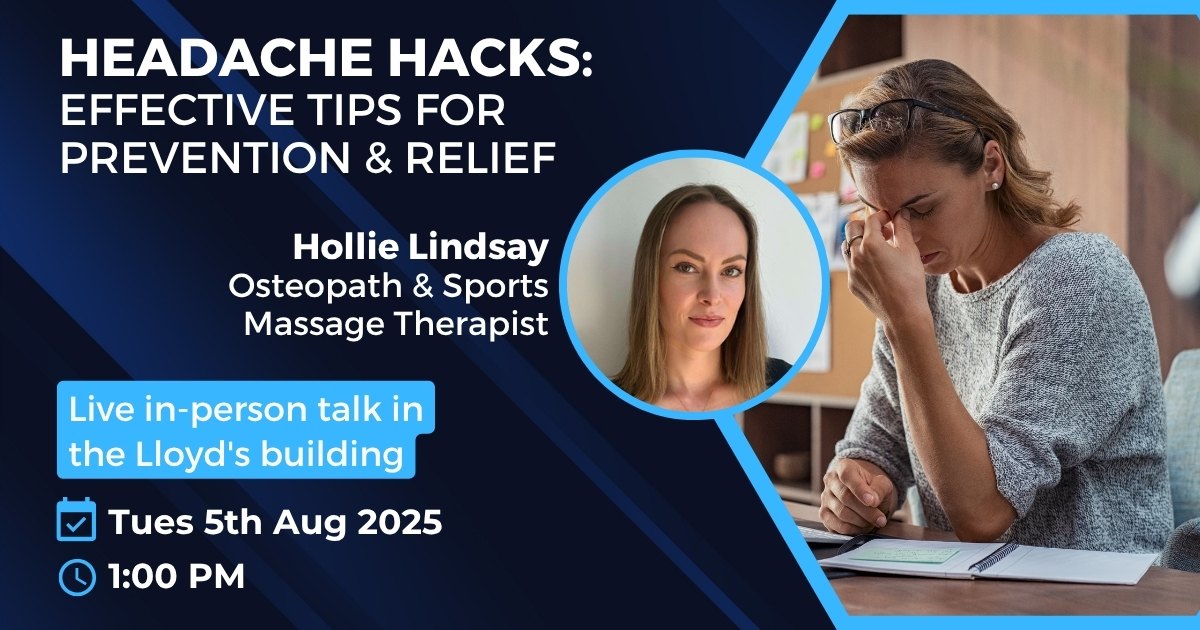 HEADACHE HACKS:
EFFECTIVE TIPS FOR PREVENTION & RELIEF

Hollie Lindsay
Osteopath & Sports Massage Therapist

Live in-person talk in the Lloyd's building

Tues 5th Aug 2025

1:00 PM